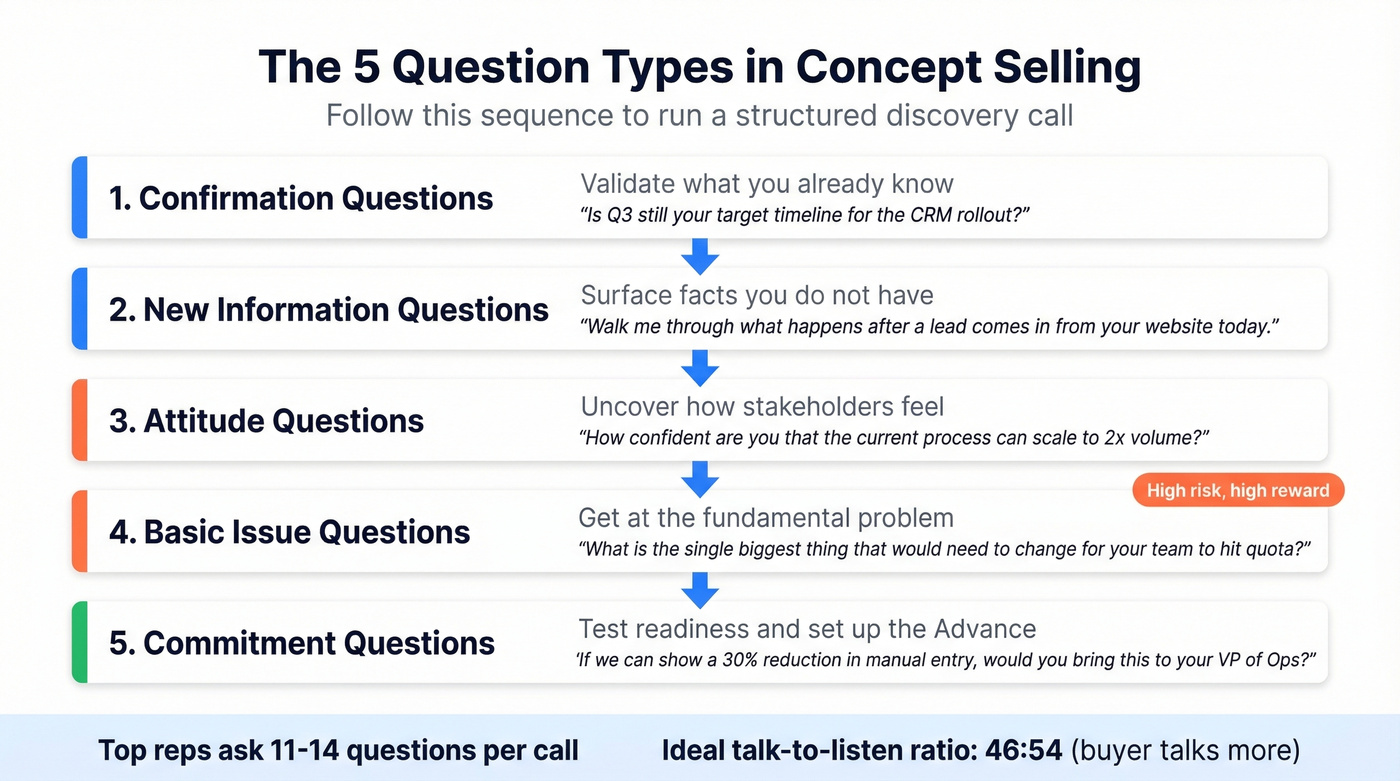 The 5 Question Types in Concept Selling

Follow this sequence to run a structured discovery call

1. Confirmation Questions

Validate what you already know

"Is Q3 still your target timeline for the CRM rollout?"

2. New Information Questions

Surface facts you do not have

"Walk me through what happens after a lead comes in from your website today."

3. Attitude Questions

Uncover how stakeholders feel

"How confident are you that the current process can scale to 2x volume?"

High risk, high reward

4. Basic Issue Questions

Get at the fundamental problem

"What is the single biggest thing that would need to change for your team to hit quota?"

5. Commitment Questions

Test readiness and set up the Advance

'If we can show a 30% reduction in manual entry, would you bring this to your VP of Ops?"

Top reps ask 11-14 questions per call

Ideal talk-to-listen ratio: 46:54 (buyer talks more)